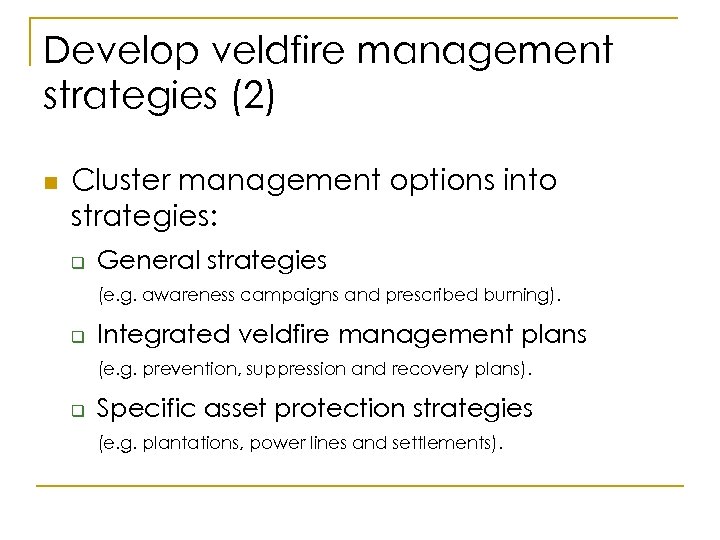 Develop veldfire management strategies (2)

Cluster management options into strategies:

General strategies

(e.g. awareness campaigns and prescribed burning).

Integrated veldfire management plans

(e.g. prevention, suppression and recovery plans).

Specific asset protection strategies

(e.g. plantations, power lines and settlements).